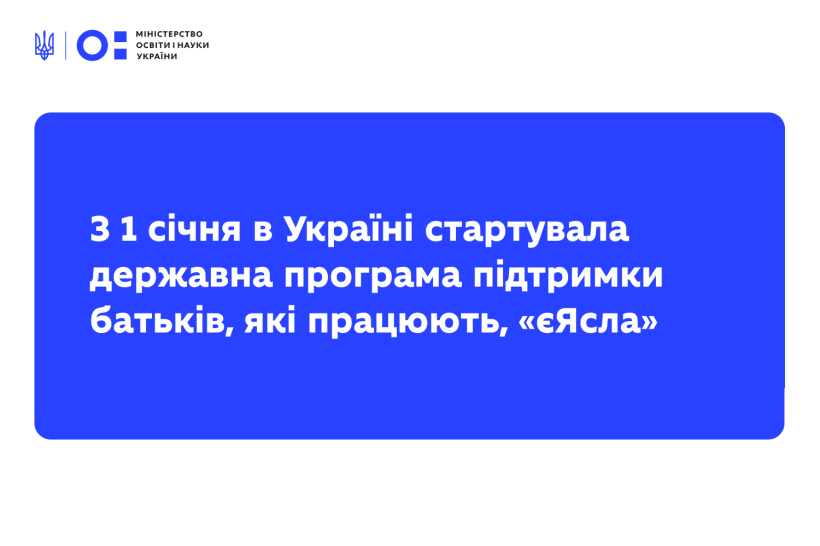 МІНІСТЕРСТВО ОСВІТИ І НАУКИ УКРАЇНИ

З 1 січня в Україні стартувала державна програма підтримки батьків, які працюють, «єЯсла»